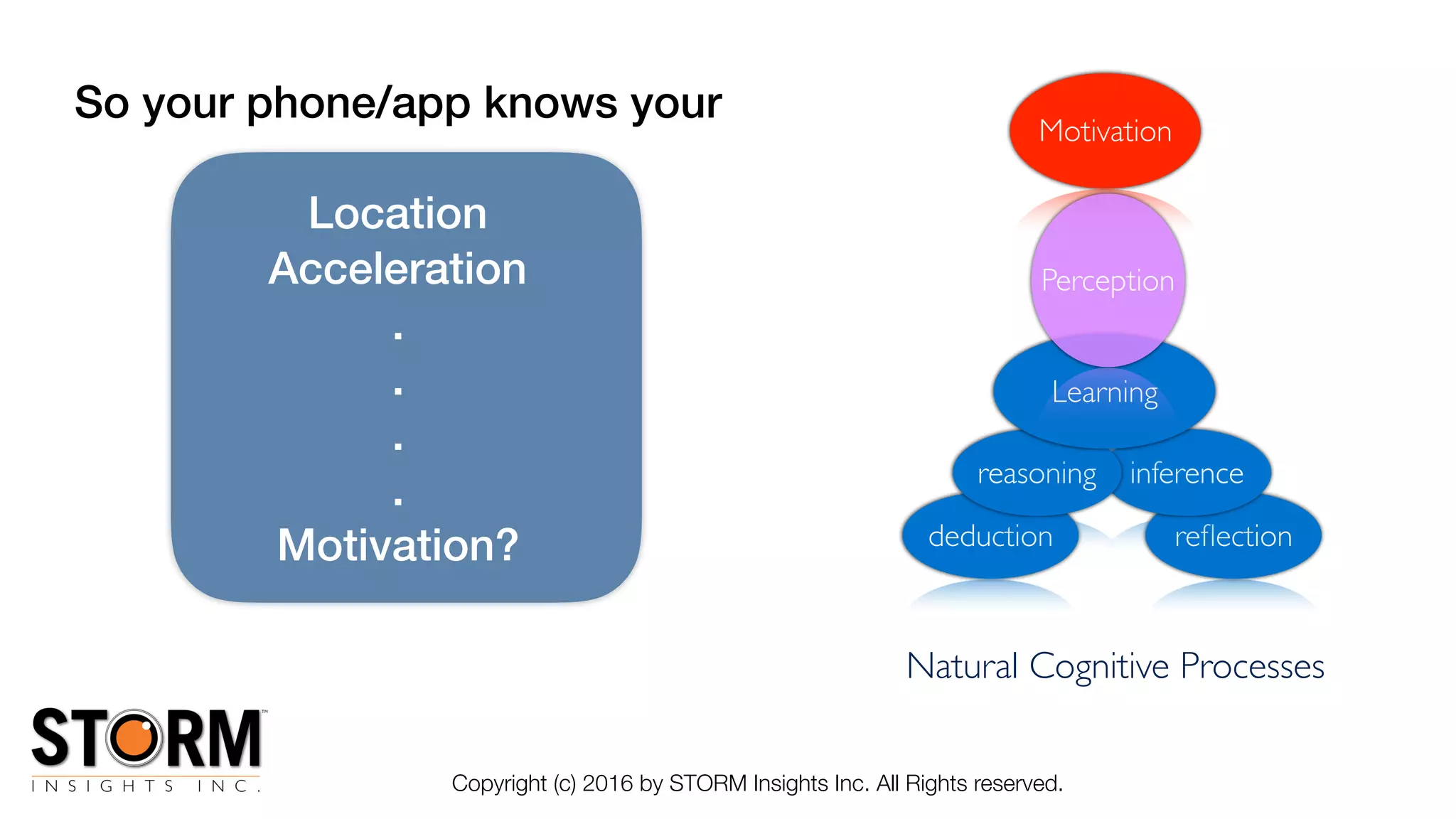 So your phone/app knows your

Location
Acceleration
.
.
.
.
Motivation?

Motivation

Perception

Learning

reasoning

inference

deduction

reflection

Natural Cognitive Processes

STORM™
INSIGHTS INC.

Copyright (c) 2016 by STORM Insights Inc. All Rights reserved.